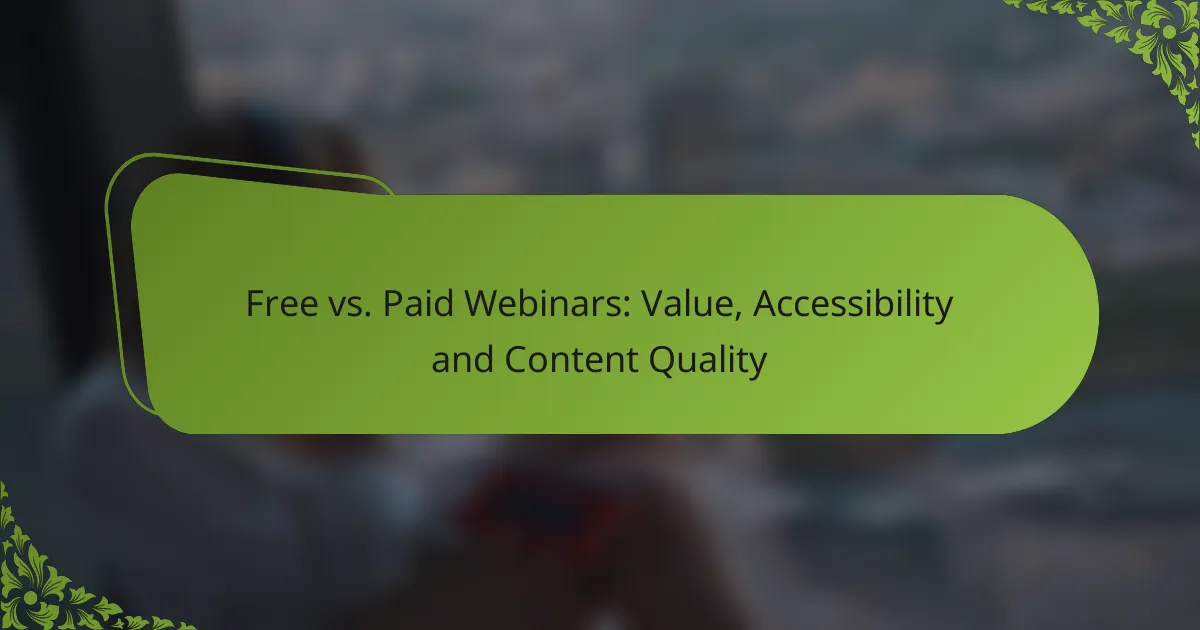 Free vs. Paid Webinars: Value, Accessibility and Content Quality